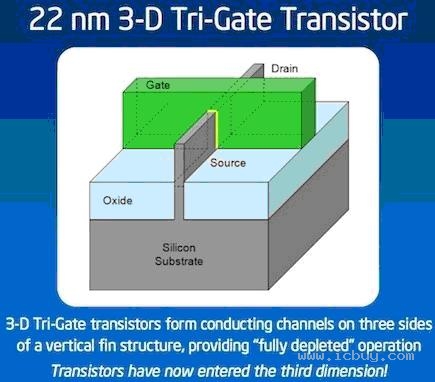 22 nm 3-D Tri-Gate Transistor

Drain
Gate
Source
Oxide
Silicon Substrate

3-D Tri-Gate transistors form conducting channels on three sides of a vertical fin structure, providing "fully depleted" operation
www.icbuy.com
Transistors have now entered the third dimension!